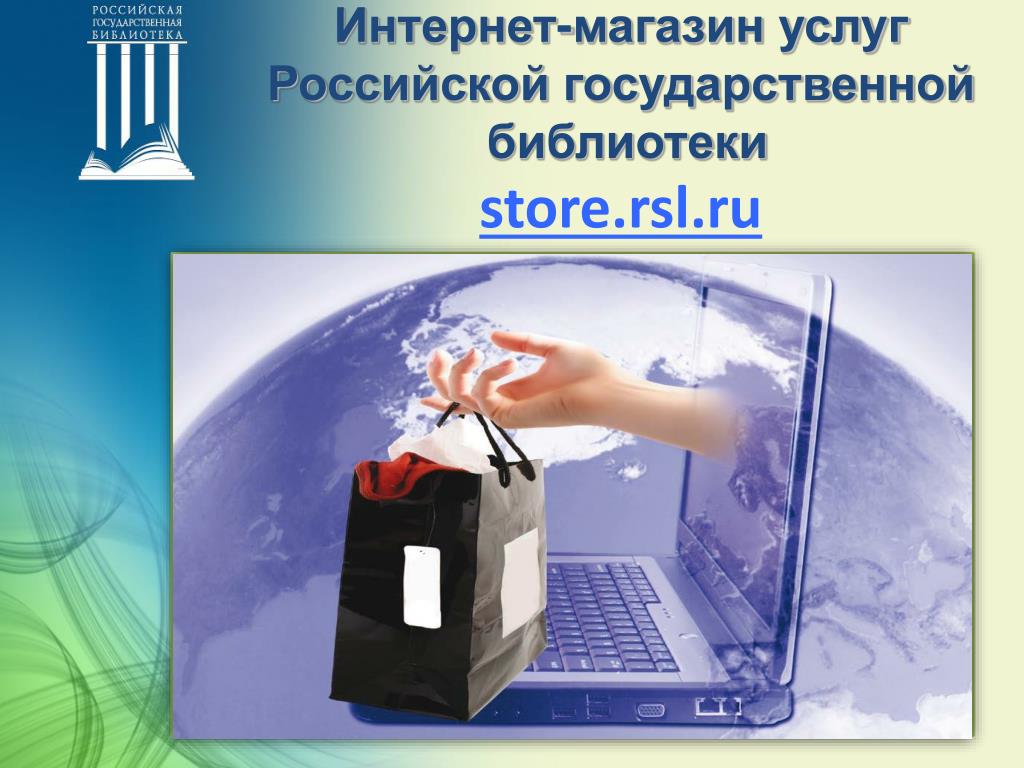 РОССИЙСКАЯ ГОСУДАРСТВЕННАЯ БИБЛИОТЕКА

Интернет-магазин услуг Российской государственной библиотеки

store.rsl.ru